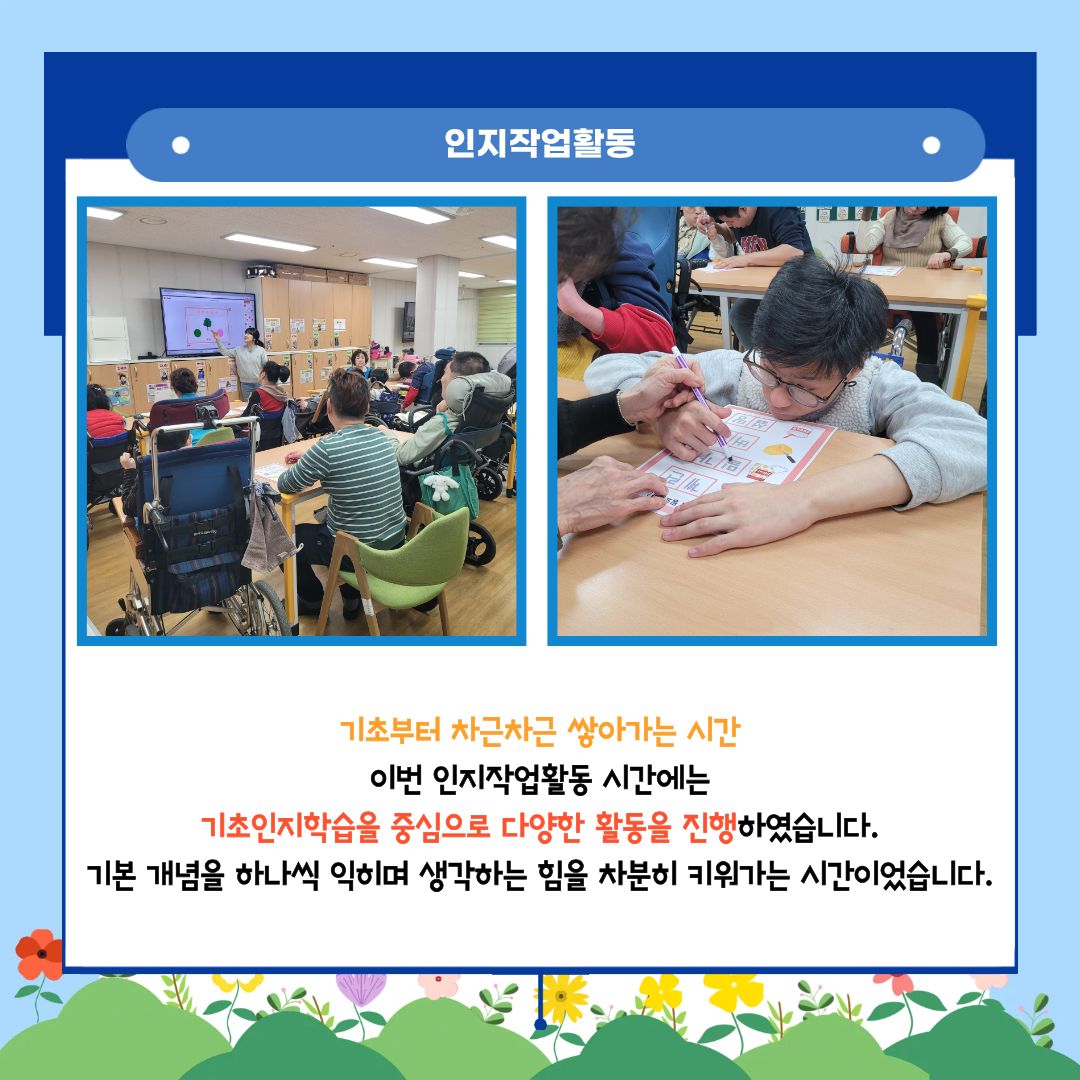 인지작업활동

기초부터 차근차근 쌓아가는 시간
이번 인지작업활동 시간에는
기초인지학습을 중심으로 다양한 활동을 진행하였습니다.
기본 개념을 하나씩 익히며 생각하는 힘을 차분히 키워가는 시간이었습니다.